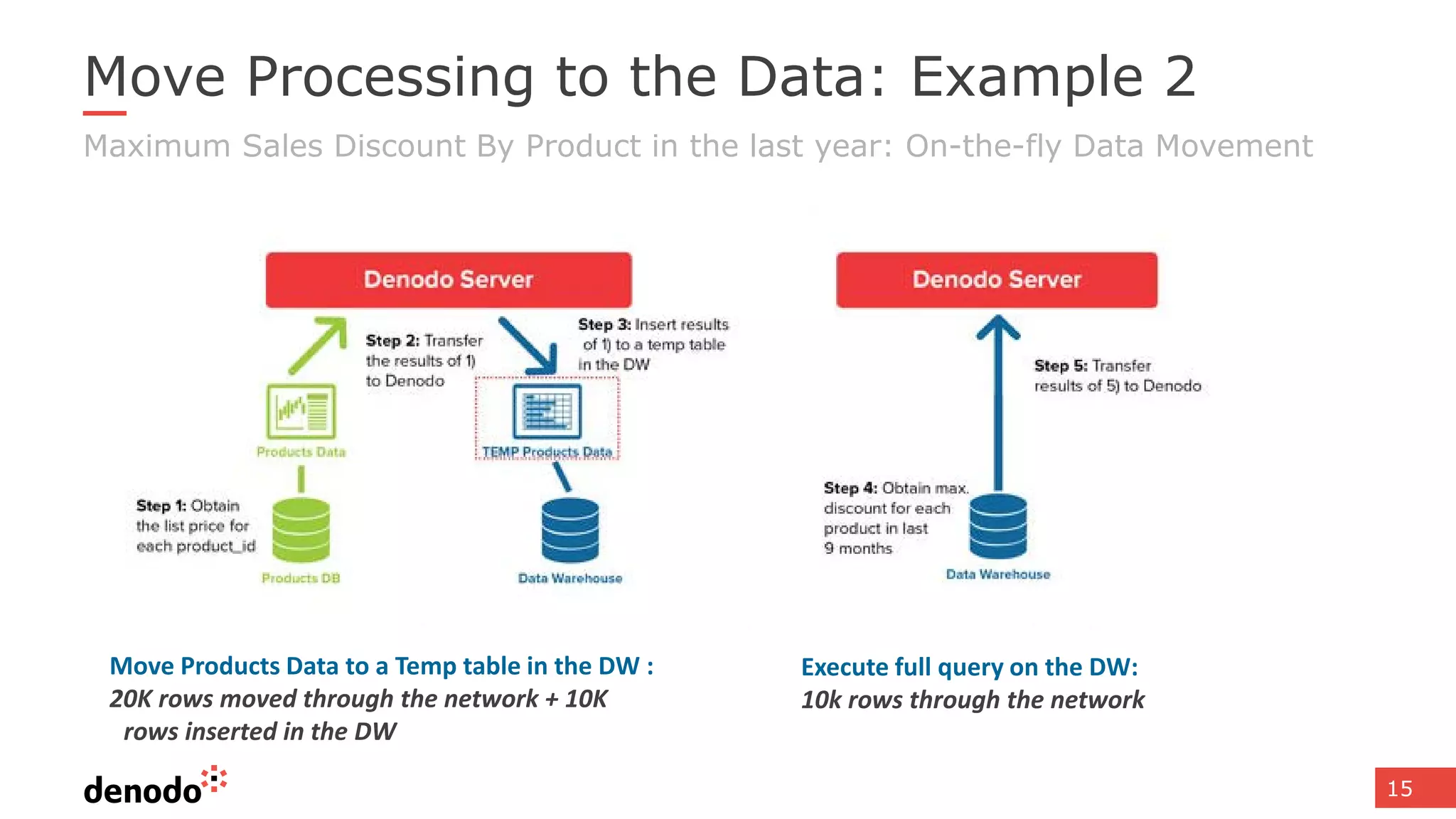 Move Processing to the Data: Example 2

Maximum Sales Discount By Product in the last year: On-the-fly Data Movement

Denodo Server

Step 2: Transfer the results of 1) to Denodo

Step 3: Insert results of 1) to a temp table in the DW

Products Data

TEMP Products Data

Step 1: Obtain the list price for each product_id

Products DB

Data Warehouse

Denodo Server

Step 5: Transfer results of 5) to Denodo

Step 4: Obtain max. discount for each product in last 9 months

Data Warehouse

Move Products Data to a Temp table in the DW :
20K rows moved through the network + 10K rows inserted in the DW

Execute full query on the DW:
10k rows through the network

denodo

15